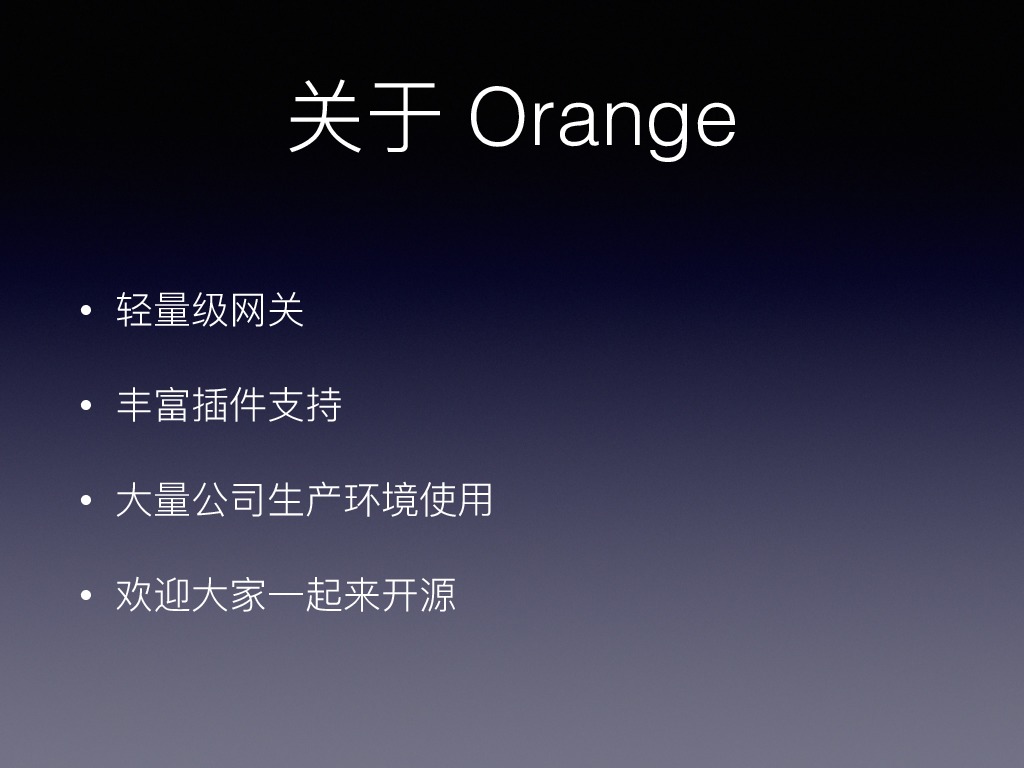 关于 Orange

• 轻量级网关

• 丰富插件支持

• 大量公司生产环境使用

• 欢迎大家一起来开源